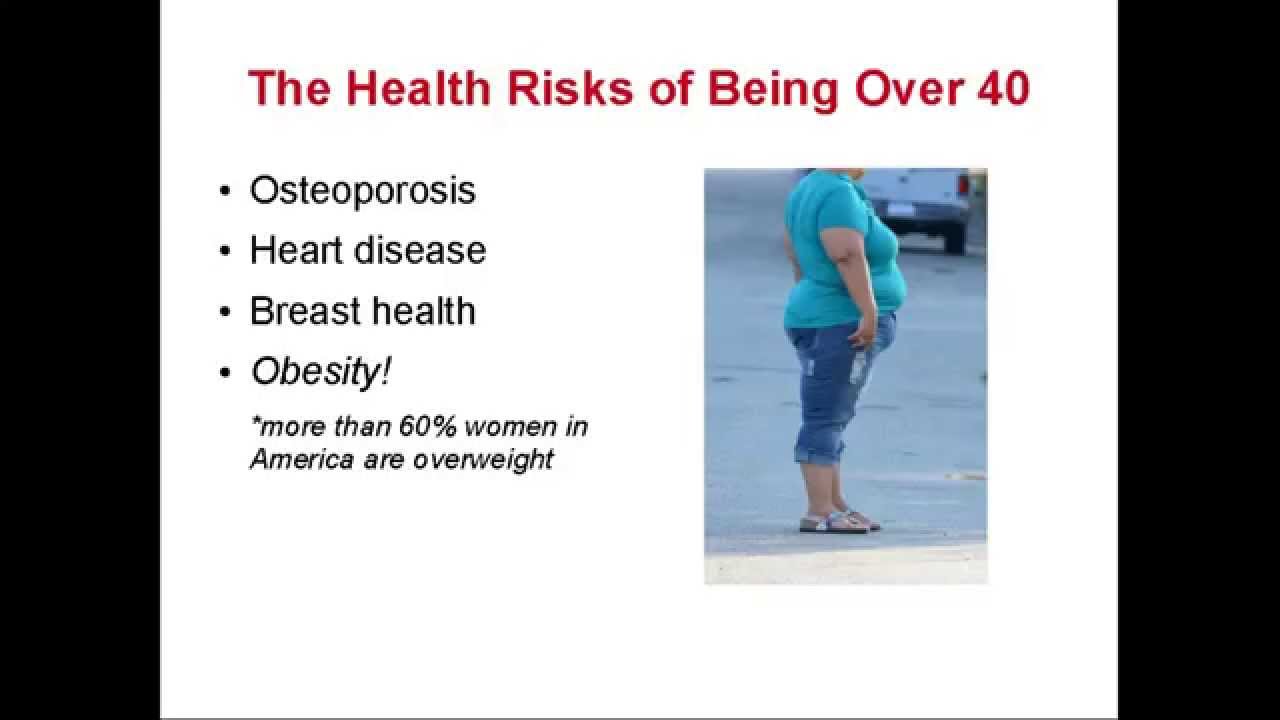 The Health Risks of Being Over 40

• Osteoporosis
• Heart disease
• Breast health
• Obesity!

*more than 60% women in America are overweight